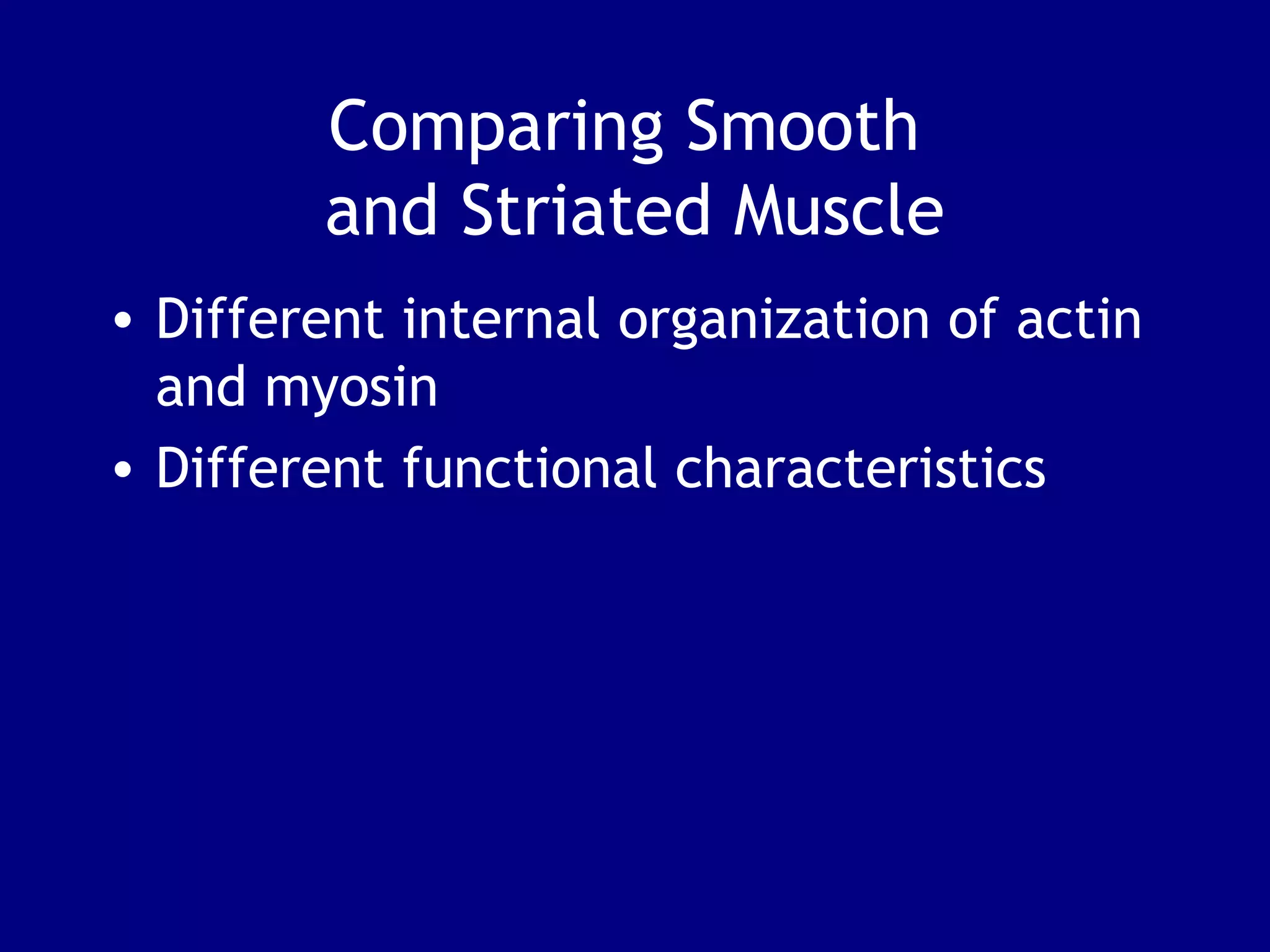 Comparing Smooth and Striated Muscle

• Different internal organization of actin and myosin
• Different functional characteristics